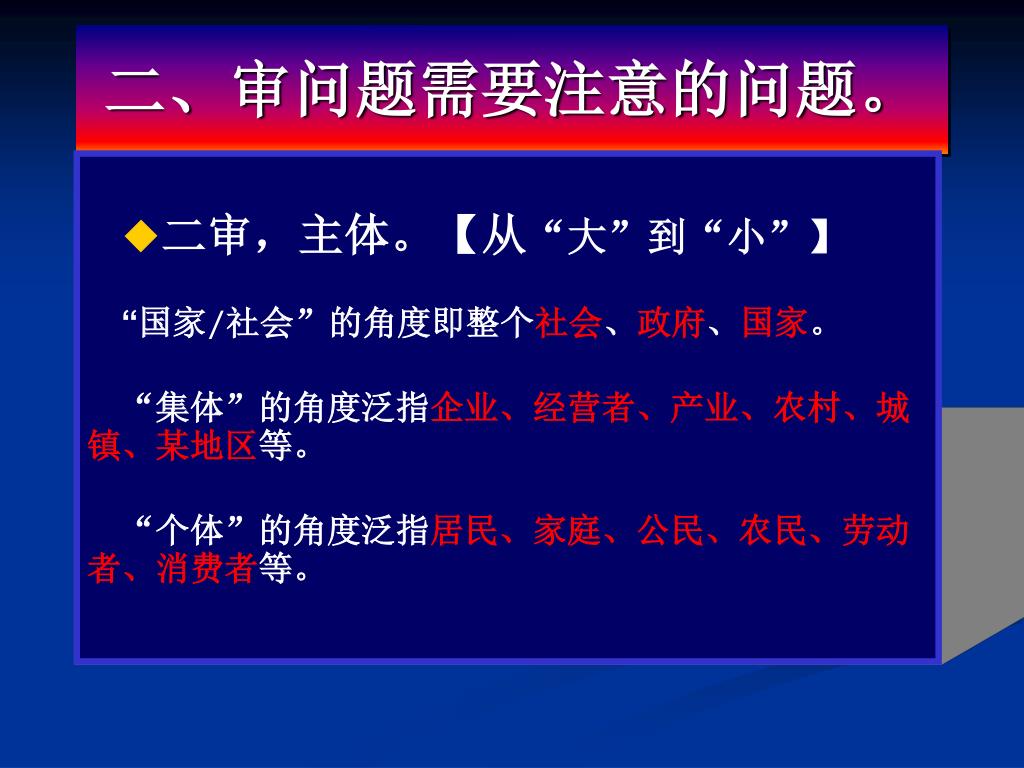 二、审问题需要注意的问题。

◆二审，主体。【从“大”到“小”】

“国家/社会”的角度即整个社会、政府、国家。

“集体”的角度泛指企业、经营者、产业、农村、城镇、某地区等。

“个体”的角度泛指居民、家庭、公民、农民、劳动者、消费者等。